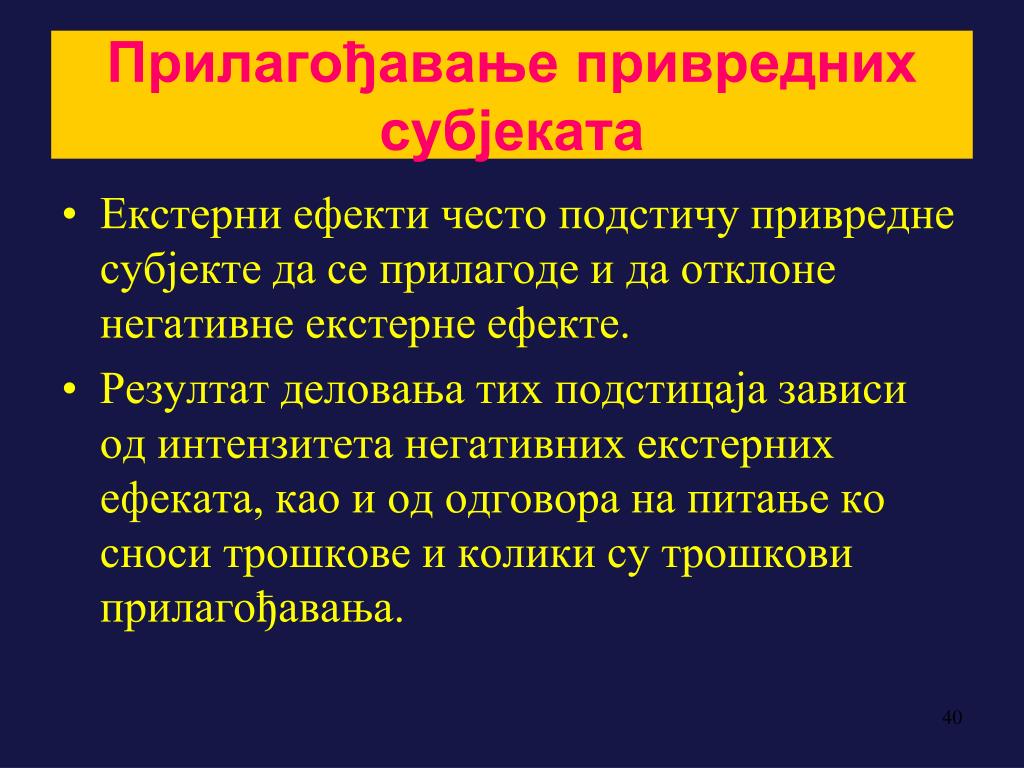 Прилагођавање привредних субјеката

• Екстерни ефекти често подстичу привредне субјекте да се прилагоде и да отклоне негативне екстерне ефекте.

• Резултат деловања тих подстицаја зависи од интензитета негативних екстерних ефеката, као и од одговора на питање ко сноси трошкове и колики су трошкови прилагођавања.

40